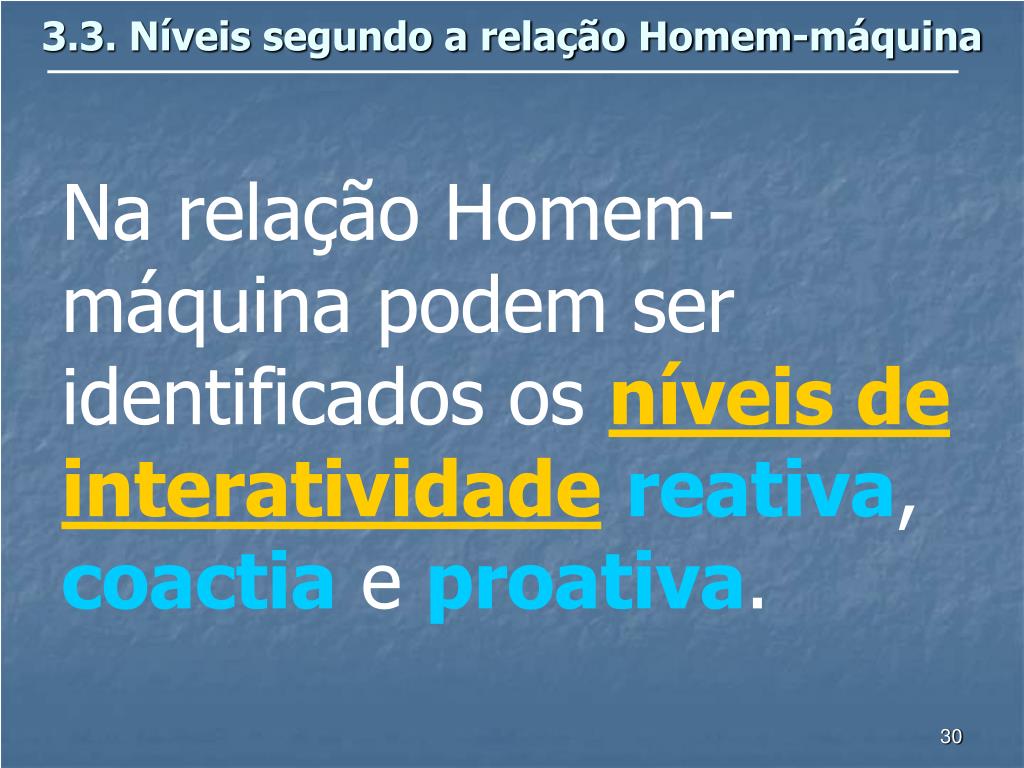 3.3. Níveis segundo a relação Homem-máquina

Na relação Homem-máquina podem ser identificados os níveis de interatividade reativa, coactia e proativa.

30